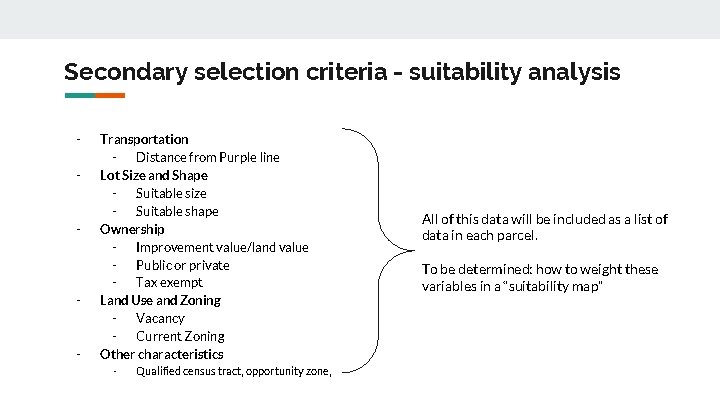 Secondary selection criteria - suitability analysis

- Transportation
  - Distance from Purple line
- Lot Size and Shape
  - Suitable size
  - Suitable shape
- Ownership
  - Improvement value/land value
  - Public or private
  - Tax exempt
- Land Use and Zoning
  - Vacancy
  - Current Zoning
- Other characteristics
  - Qualified census tract, opportunity zone,

All of this data will be included as a list of data in each parcel.

To be determined: how to weight these variables in a "suitability map"